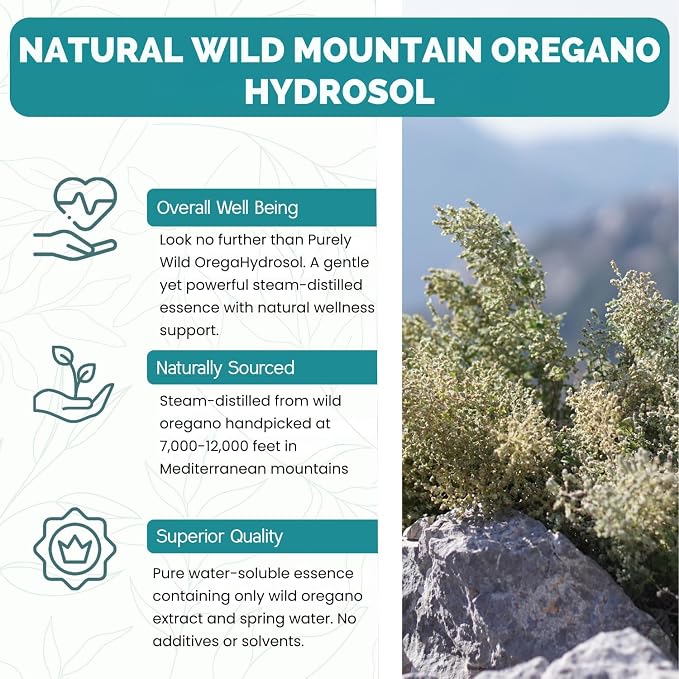 NATURAL WILD MOUNTAIN OREGANO HYDROSOL

Overall Well Being

Look no further than Purely Wild OregaHydrosol. A gentle yet powerful steam-distilled essence with natural wellness support.

Naturally Sourced

Steam-distilled from wild oregano handpicked at 7,000-12,000 feet in Mediterranean mountains

Superior Quality

Pure water-soluble essence containing only wild oregano extract and spring water. No additives or solvents.